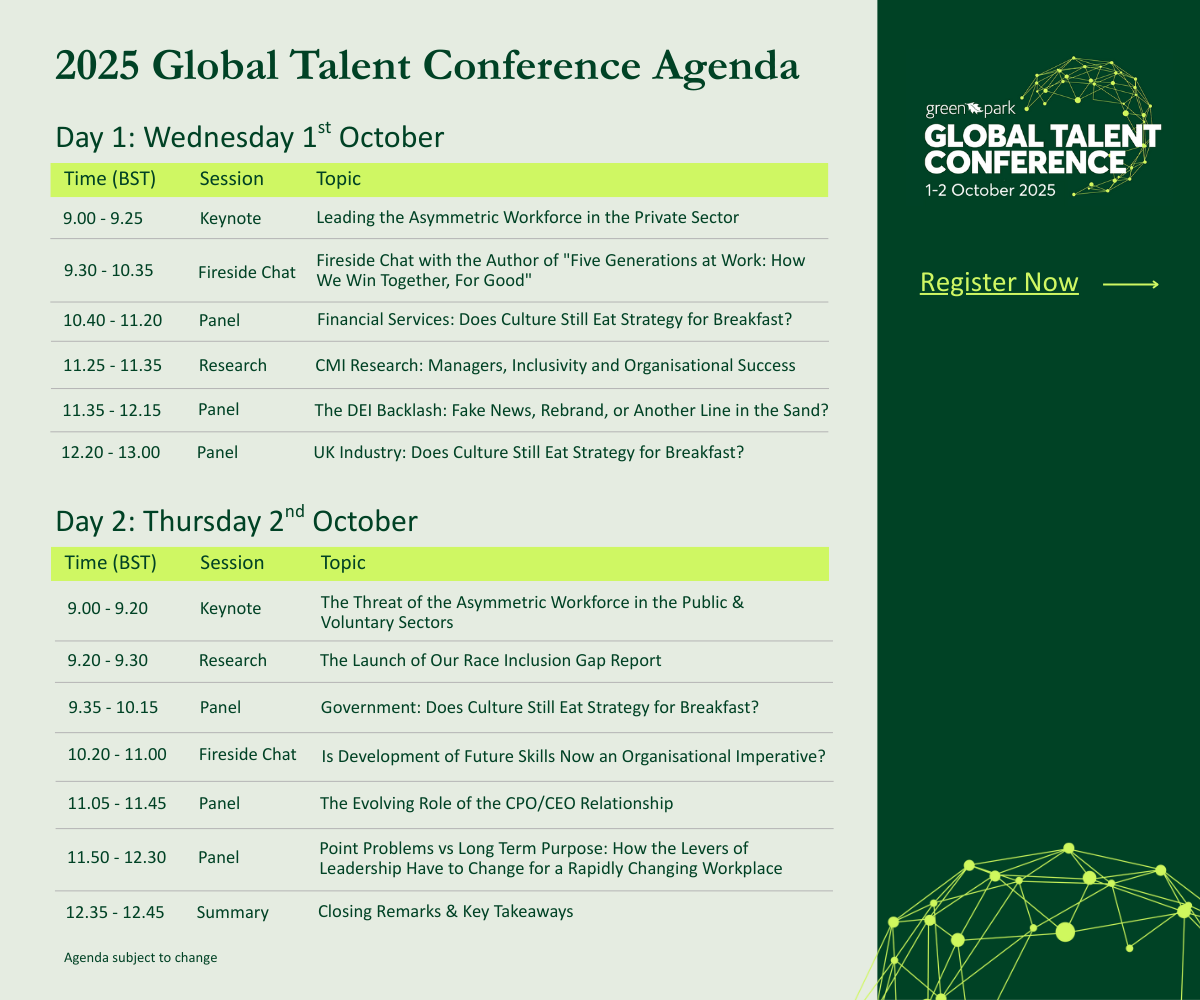 2025 Global Talent Conference Agenda

Day 1: Wednesday 1$^{st}$ October

| Time (BST) | Session | Topic |
|---|---|---|
| 9.00 - 9.25 | Keynote | Leading the Asymmetric Workforce in the Private Sector |
| 9.30 - 10.35 | Fireside Chat | Fireside Chat with the Author of "Five Generations at Work: How We Win Together, For Good" |
| 10.40 - 11.20 | Panel | Financial Services: Does Culture Still Eat Strategy for Breakfast? |
| 11.25 - 11.35 | Research | CMI Research: Managers, Inclusivity and Organisational Success |
| 11.35 - 12.15 | Panel | The DEI Backlash: Fake News, Rebrand, or Another Line in the Sand? |
| 12.20 - 13.00 | Panel | UK Industry: Does Culture Still Eat Strategy for Breakfast? |

Day 2: Thursday 2$^{nd}$ October

| Time (BST) | Session | Topic |
|---|---|---|
| 9.00 - 9.20 | Keynote | The Threat of the Asymmetric Workforce in the Public & Voluntary Sectors |
| 9.20 - 9.30 | Research | The Launch of Our Race Inclusion Gap Report |
| 9.35 - 10.15 | Panel | Government: Does Culture Still Eat Strategy for Breakfast? |
| 10.20 - 11.00 | Fireside Chat | Is Development of Future Skills Now an Organisational Imperative? |
| 11.05 - 11.45 | Panel | The Evolving Role of the CPO/CEO Relationship |
| 11.50 - 12.30 | Panel | Point Problems vs Long Term Purpose: How the Levers of Leadership Have to Change for a Rapidly Changing Workplace |
| 12.35 - 12.45 | Summary | Closing Remarks & Key Takeaways |

Agenda subject to change

green park
GLOBAL TALENT CONFERENCE
1-2 October 2025

Register Now